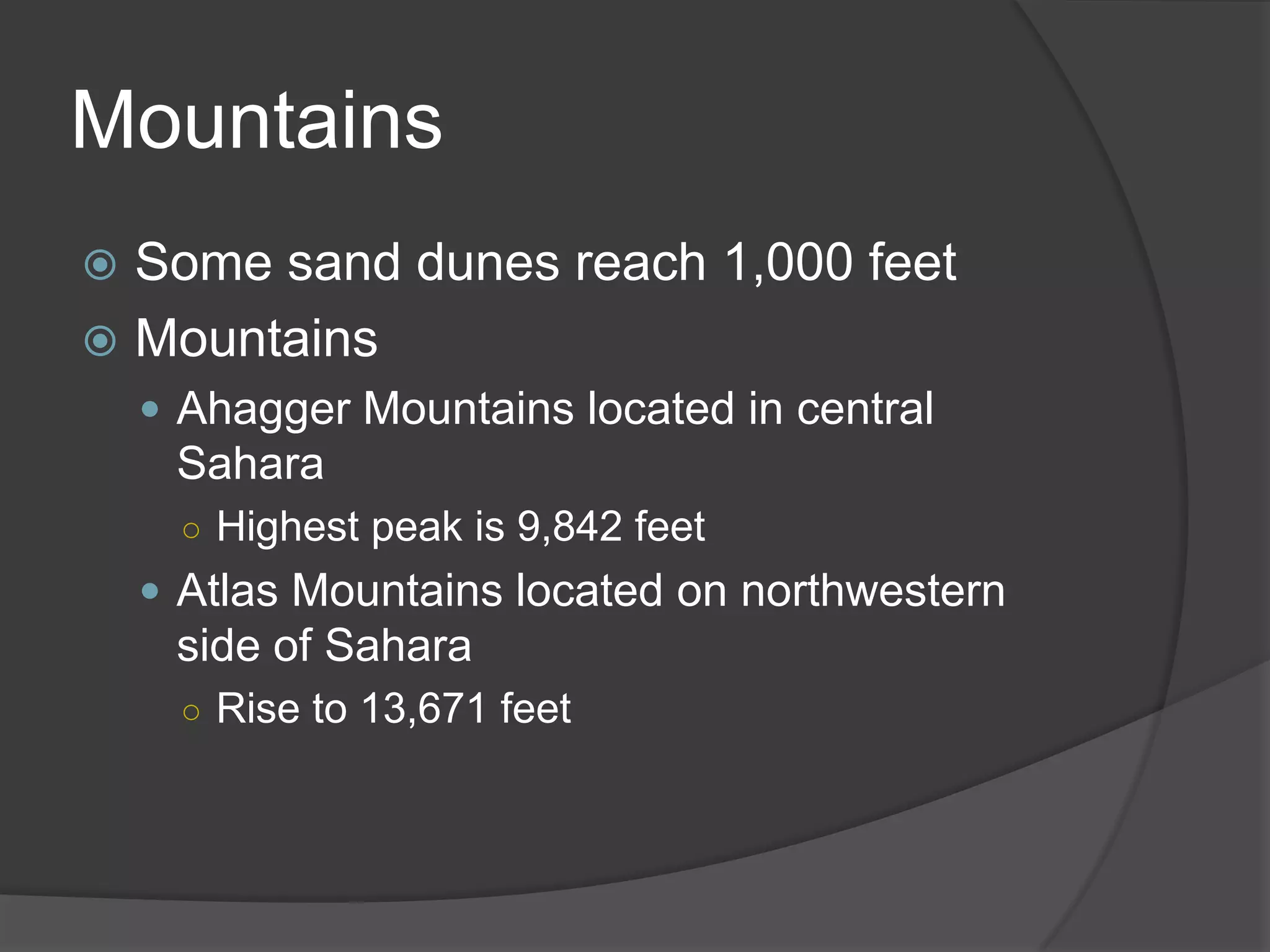 Mountains

Some sand dunes reach 1,000 feet

Mountains

Ahagger Mountains located in central Sahara

Highest peak is 9,842 feet

Atlas Mountains located on northwestern side of Sahara

Rise to 13,671 feet